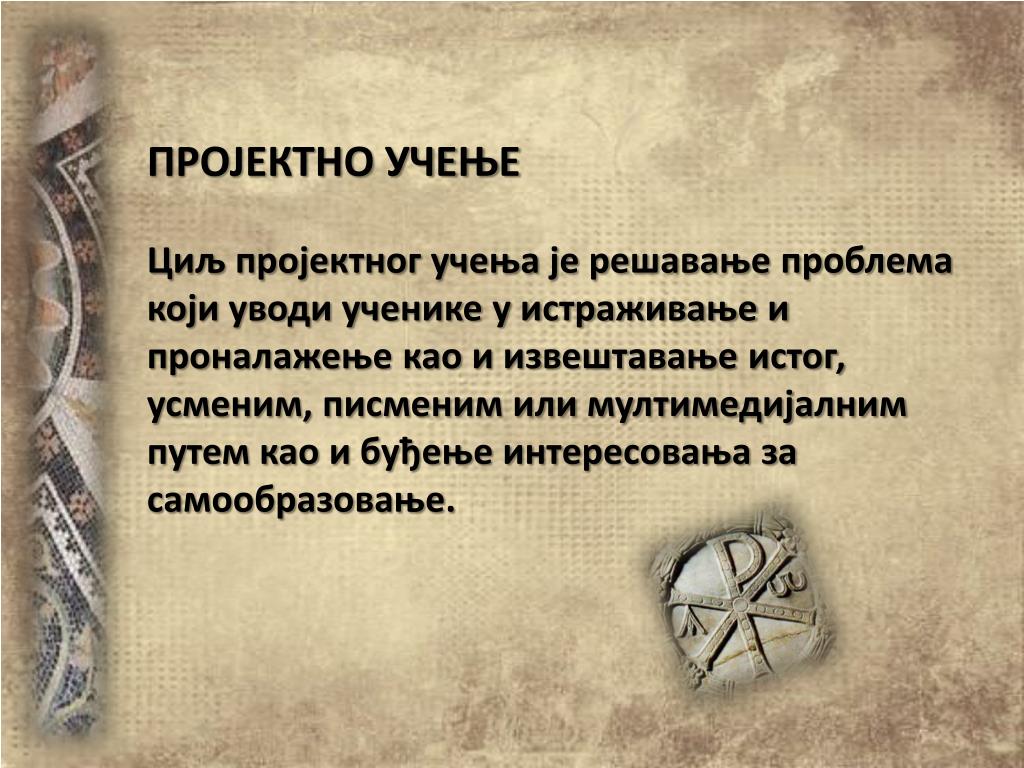 ПРОЈЕКТНО УЧЕЊЕ

Циљ пројектног учења је решавање проблема који уводи ученике у истраживање и проналажење као и извештавање истог, усменим, писменим или мултимедијалним путем као и буђење интересовања за самообразовање.